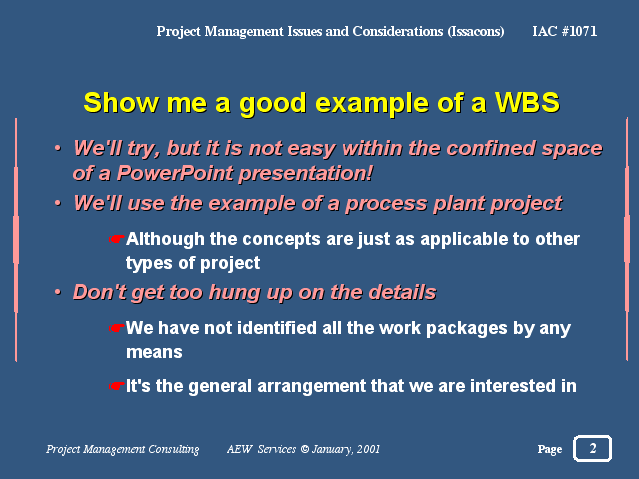 Project Management Issues and Considerations (Issacons) IAC #1071

Show me a good example of a WBS

• We'll try, but it is not easy within the confined space of a PowerPoint presentation!

• We'll use the example of a process plant project

☛Although the concepts are just as applicable to other types of project

• Don't get too hung up on the details

☛We have not identified all the work packages by any means

☛It's the general arrangement that we are interested in

Project Management Consulting AEW Services © January, 2001 Page 2